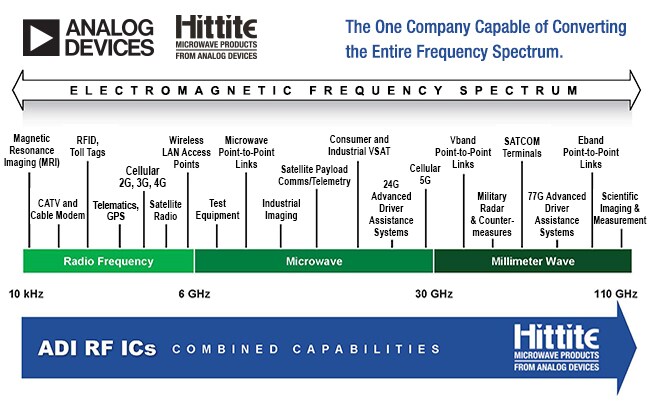 ANALOG DEVICES

Hittite MICROWAVE PRODUCTS FROM ANALOG DEVICES

The One Company Capable of Converting the Entire Frequency Spectrum.

ELECTROMAGNETIC FREQUENCY SPECTRUM

Magnetic Resonance Imaging (MRI)

CATV and Cable Modem

RFID, Toll Tags

Telematics, GPS

Cellular 2G, 3G, 4G

Satellite Radio

Wireless LAN Access Points

Test Equipment

Microwave Point-to-Point Links

Industrial Imaging

Satellite Payload Comms/Telemetry

Consumer and Industrial VSAT

24G Advanced Driver Assistance Systems

Cellular 5G

Vband Point-to-Point Links

Military Radar & Counter-measures

SATCOM Terminals

77G Advanced Driver Assistance Systems

Eband Point-to-Point Links

Scientific Imaging & Measurement

Radio Frequency

Microwave

Millimeter Wave

10 kHz

6 GHz

30 GHz

110 GHz

ADI RF ICs COMBINED CAPABILITIES

Hittite MICROWAVE PRODUCTS FROM ANALOG DEVICES